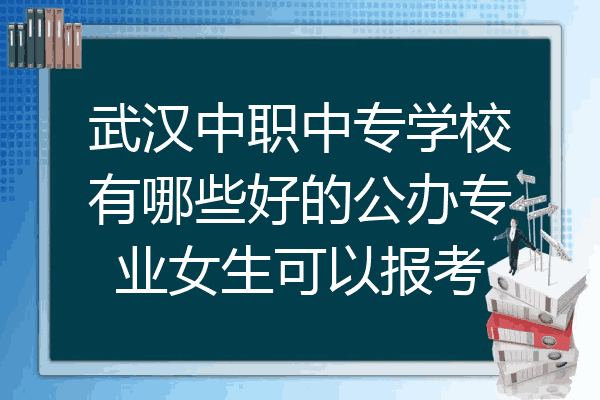 武汉中职中专学校有哪些好的公办专业女生可以报考